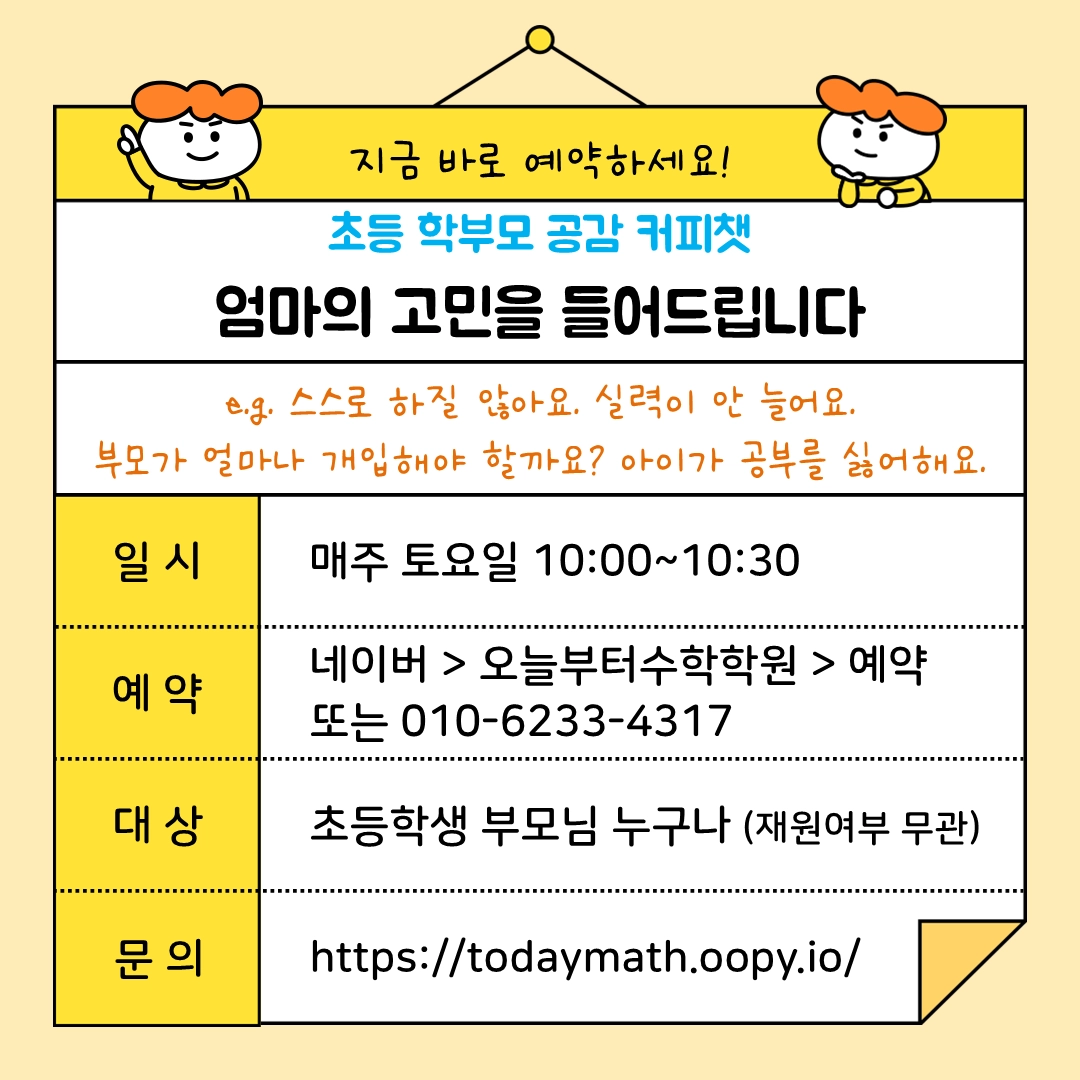 지금 바로 예약하세요!

초등 학부모 공감 커피챗

엄마의 고민을 들어드립니다

e.g. 스스로 하질 않아요. 실력이 안 늘어요.
부모가 얼마나 개입해야 할까요? 아이가 공부를 싫어해요.

| 일 시 | 매주 토요일 10:00~10:30 |
|---|---|
| 예 약 | 네이버 > 오늘부터수학학원 > 예약 또는 010-6233-4317 |
| 대 상 | 초등학생 부모님 누구나 (재원여부 무관) |
| 문 의 | https://todaymath.oopy.io/ |